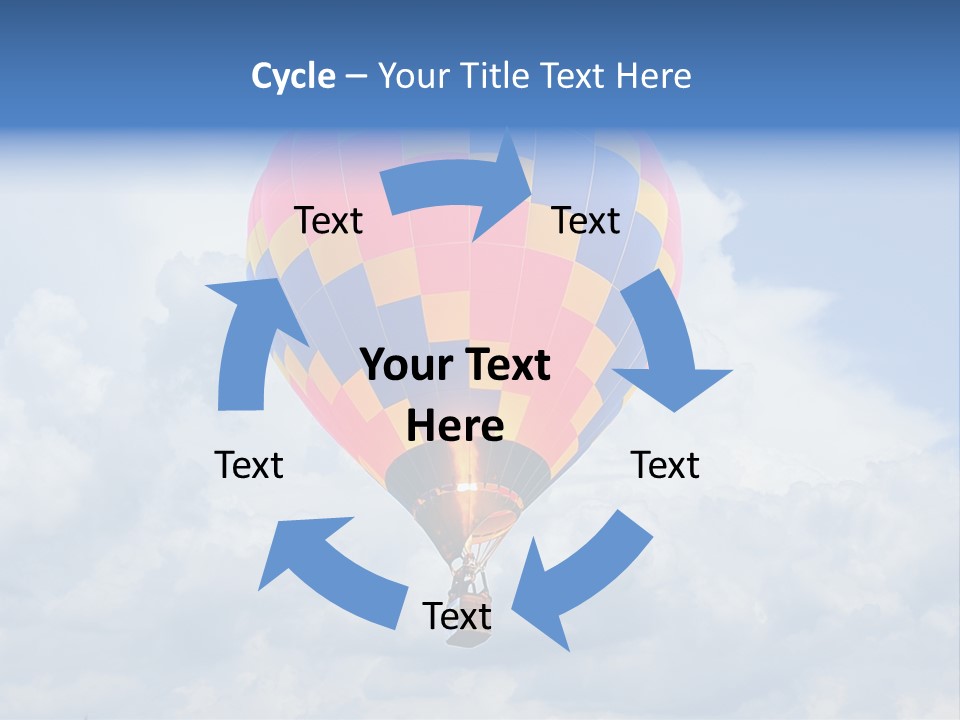 Cycle – Your Title Text Here

Text

Text

Your Text Here

Text

Text

Text